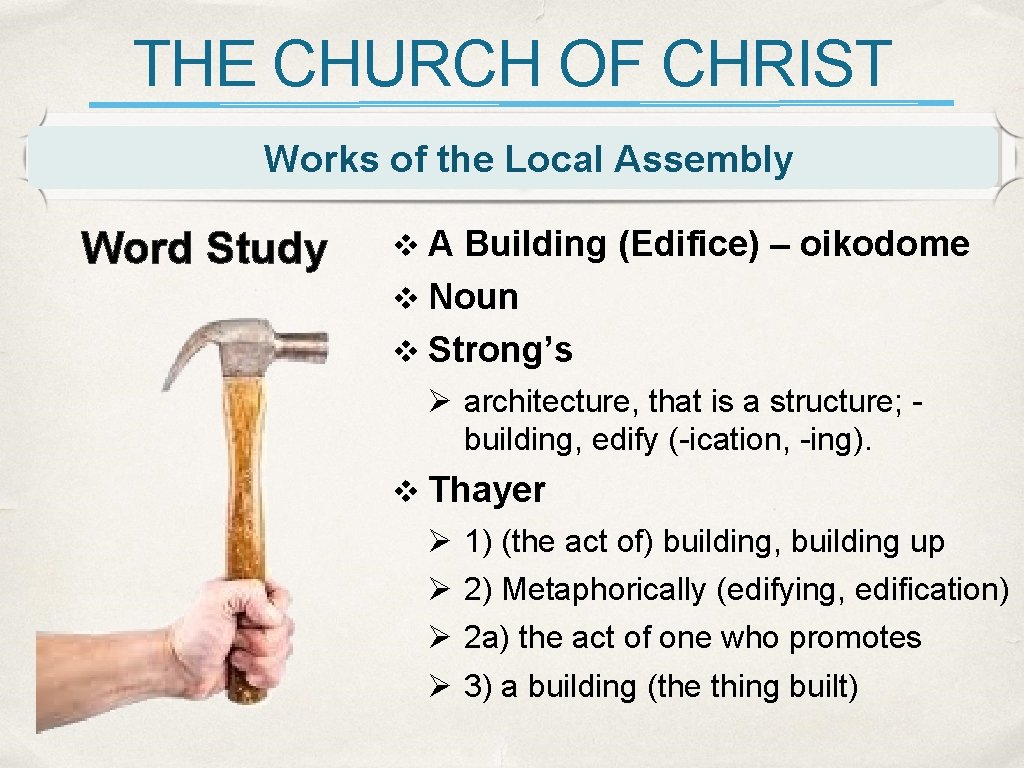 THE CHURCH OF CHRIST

Works of the Local Assembly

Word Study

❖ A Building (Edifice) – oikodome
❖ Noun
❖ Strong's
➢ architecture, that is a structure; - building, edify (-ication, -ing).
❖ Thayer
➢ 1) (the act of) building, building up
➢ 2) Metaphorically (edifying, edification)
➢ 2a) the act of one who promotes
➢ 3) a building (the thing built)